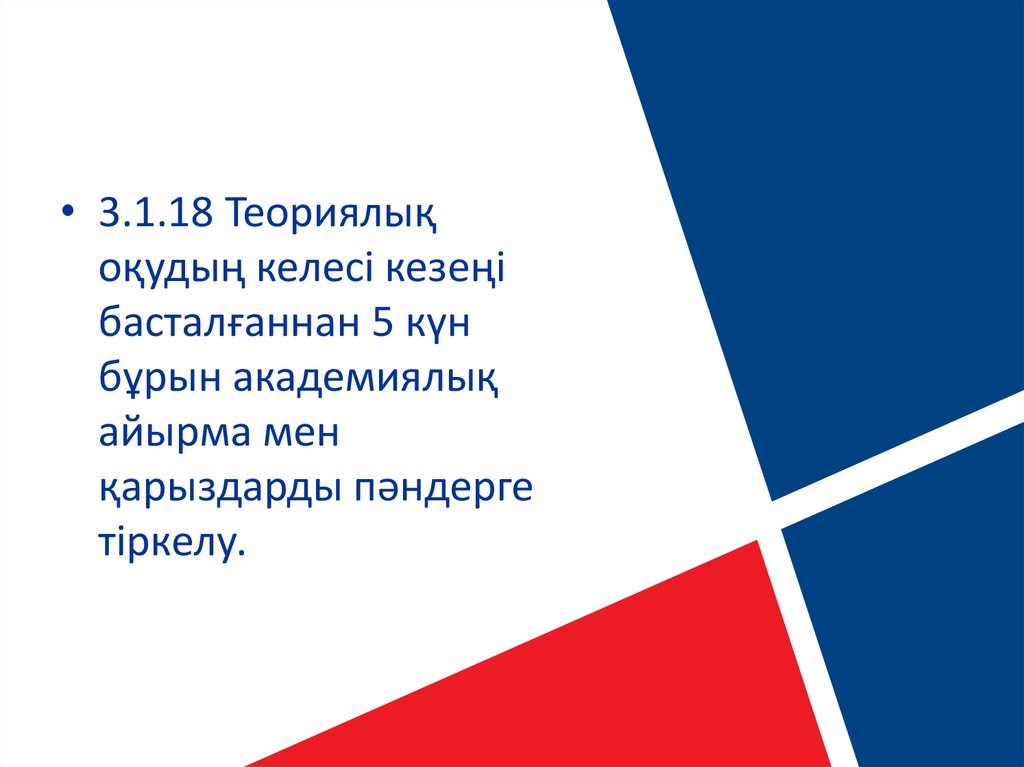 • 3.1.18 Теориялық оқудың келесі кезеңі басталғаннан 5 күн бұрын академиялық айырма мен қарыздарды пәндерге тіркелу.